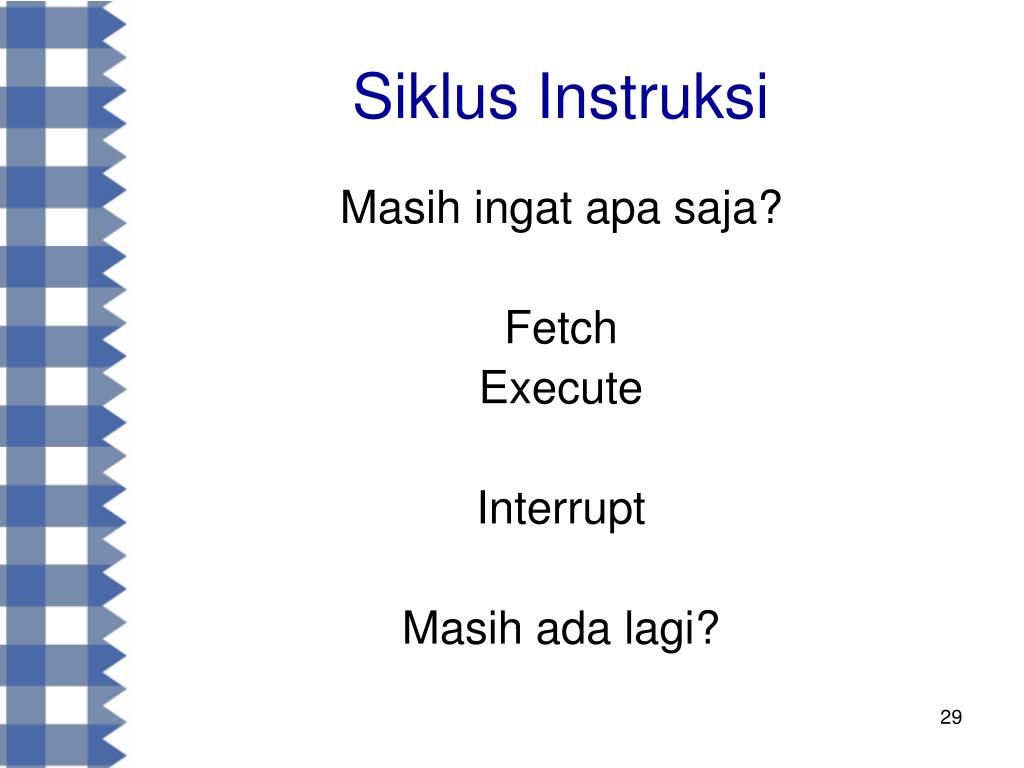 Siklus Instruksi

Masih ingat apa saja?

Fetch
Execute

Interrupt

Masih ada lagi?

29